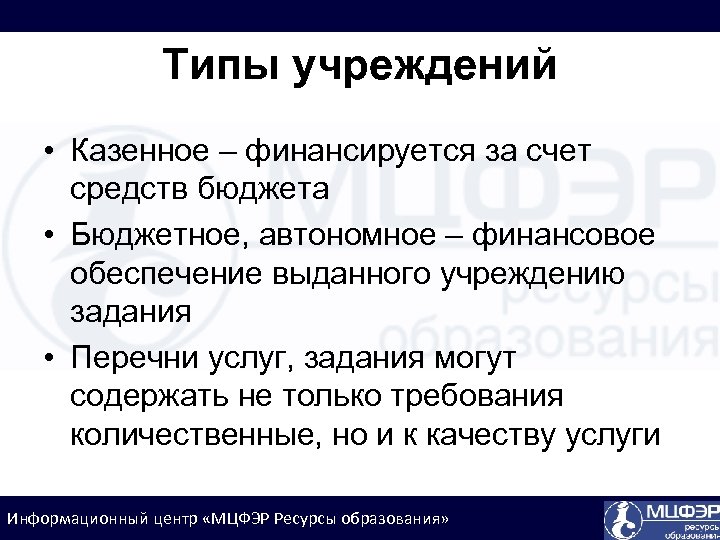 Типы учреждений

• Казенное – финансируется за счет средств бюджета

• Бюджетное, автономное – финансовое обеспечение выданного учреждению задания

• Перечни услуг, задания могут содержать не только требования количественные, но и к качеству услуги

МЦФЭР ресурсы образования

Информационный центр «МЦФЭР Ресурсы образования»

МЦФЭР ресурсы образования